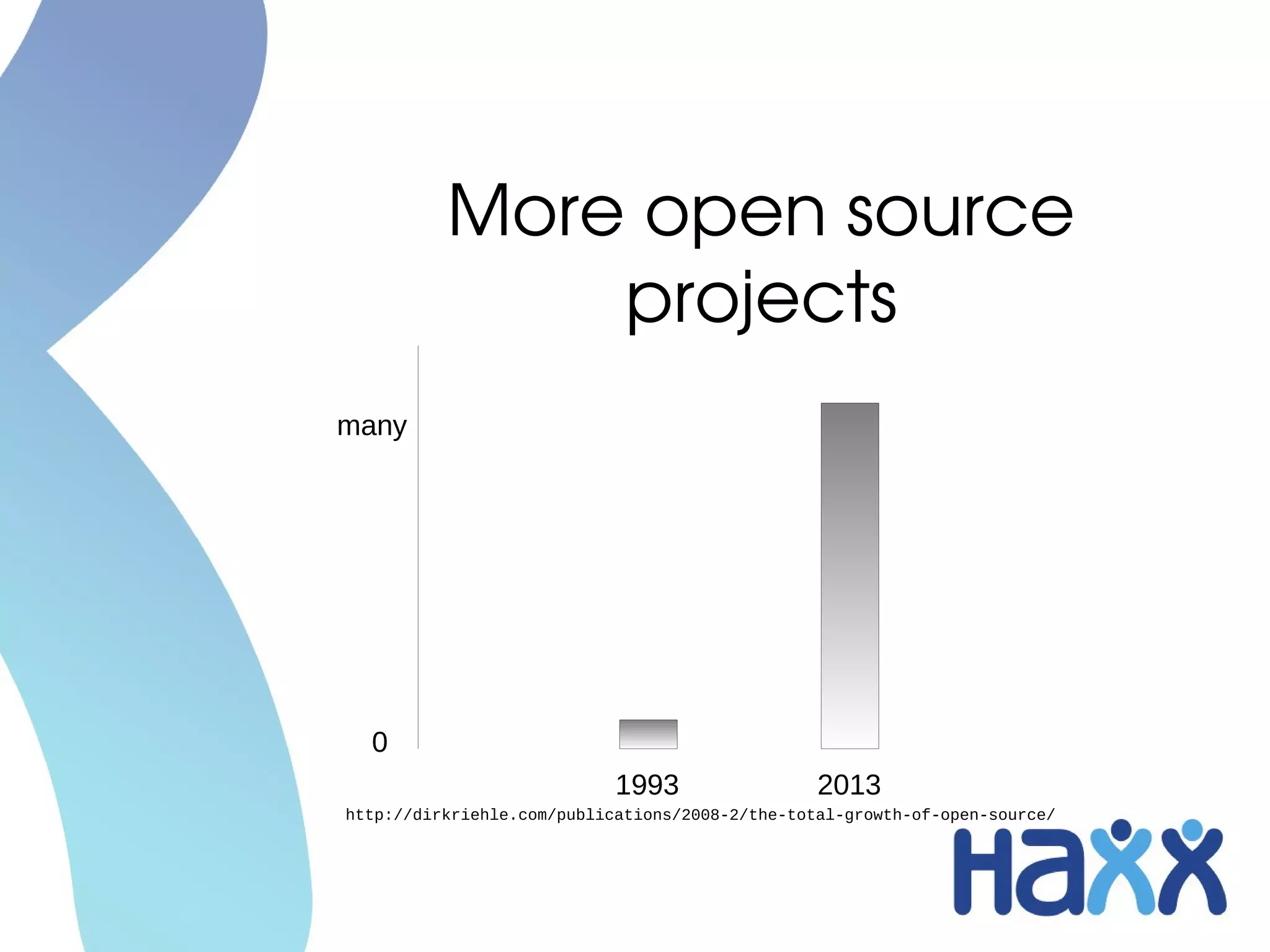 More open source projects

many

0

1993

2013

http://dirkriehle.com/publications/2008-2/the-total-growth-of-open-source/

Haxx